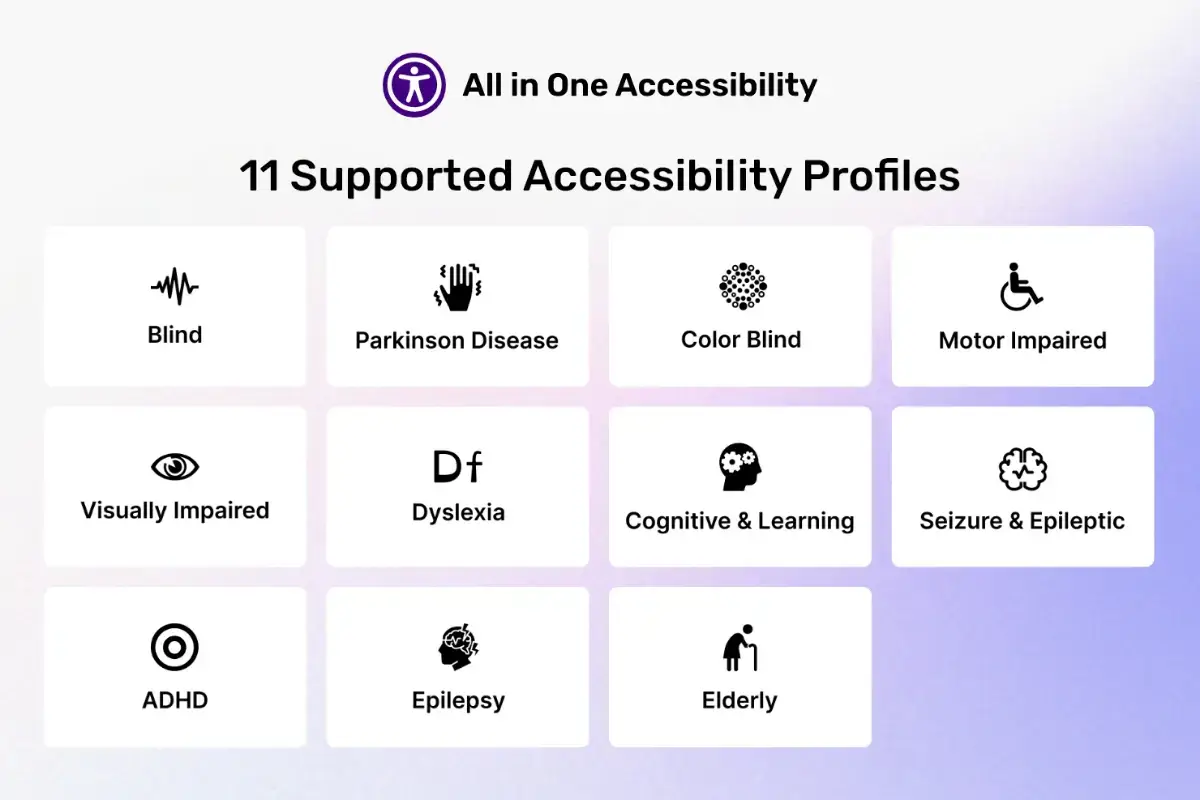 All in One Accessibility

11 Supported Accessibility Profiles

Blind

Parkinson Disease

Color Blind

Motor Impaired

Visually Impaired

Df
Dyslexia

Cognitive & Learning

Seizure & Epileptic

ADHD

Epilepsy

Elderly